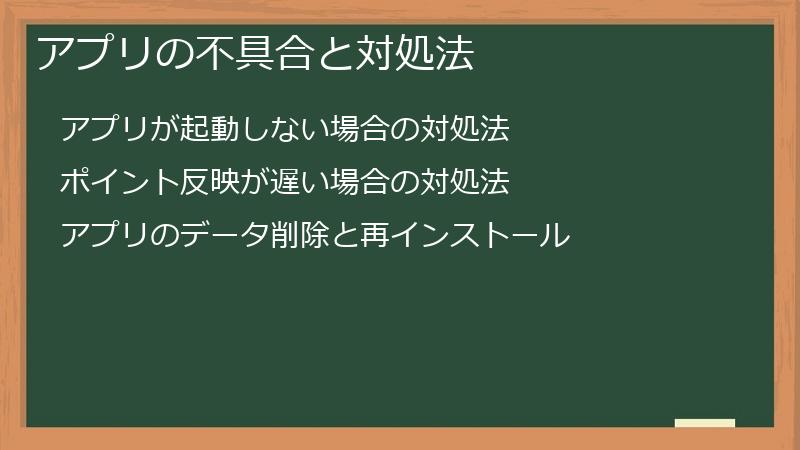 アプリの不具合と対処法

アプリが起動しない場合の対処法

ポイント反映が遅い場合の対処法

アプリのデータ削除と再インストール